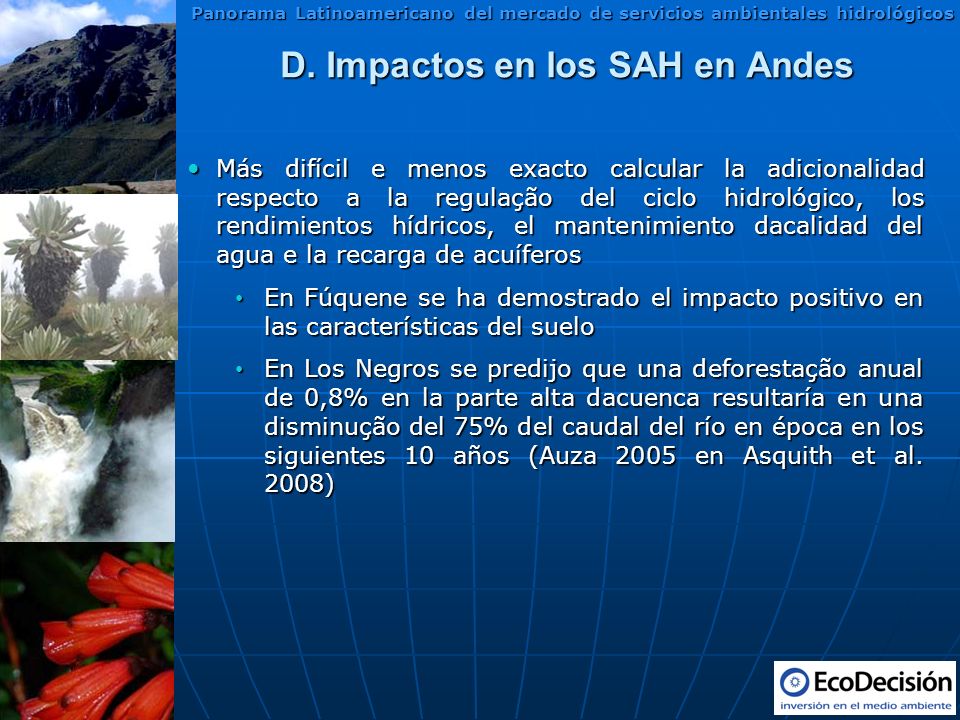 Panorama Latinoamericano del mercado de servicios ambientales hidrológicos

D. Impactos en los SAH en Andes

• Más difícil e menos exacto calcular la adicionalidad respecto a la regulação del ciclo hidrológico, los rendimientos hídricos, el mantenimiento dacalidad del agua e la recarga de acuíferos

• En Fúquene se ha demostrado el impacto positivo en las características del suelo

• En Los Negros se predijo que una deforestação anual de 0,8% en la parte alta dacuenca resultaría en una disminução del 75% del caudal del río en época en los siguientes 10 años (Auza 2005 en Asquith et al. 2008)

EcoDecisión
inversión en el medio ambiente